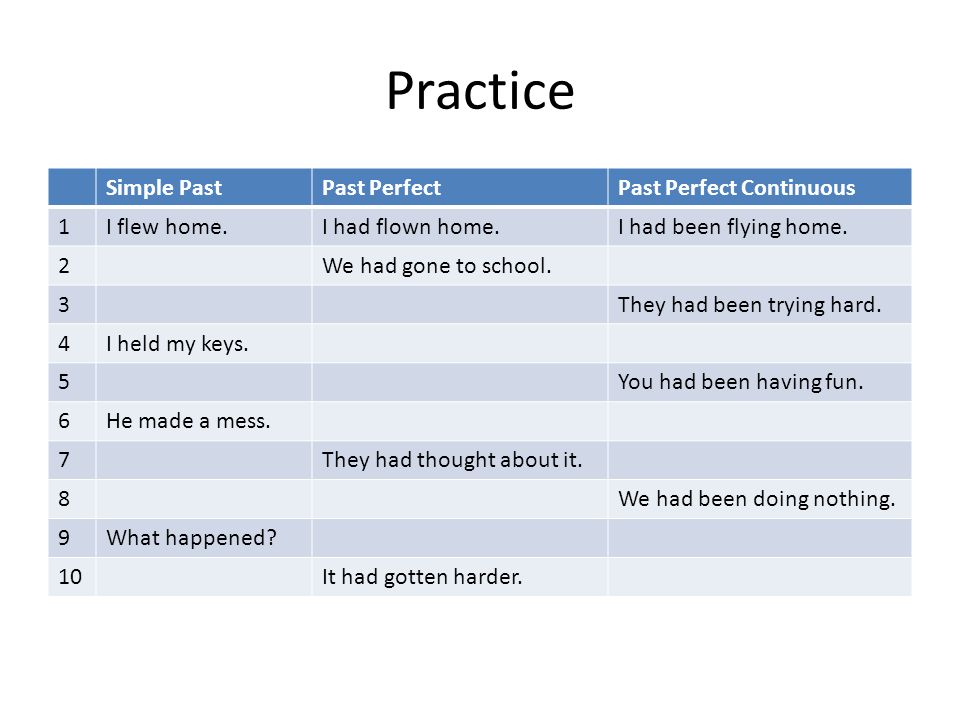 Practice

| | Simple Past | Past Perfect | Past Perfect Continuous |
|---|---|---|---|
| 1 | I flew home. | I had flown home. | I had been flying home. |
| 2 | | We had gone to school. | |
| 3 | | | They had been trying hard. |
| 4 | I held my keys. | | |
| 5 | | | You had been having fun. |
| 6 | He made a mess. | | |
| 7 | | They had thought about it. | |
| 8 | | | We had been doing nothing. |
| 9 | What happened? | | |
| 10 | | It had gotten harder. | |